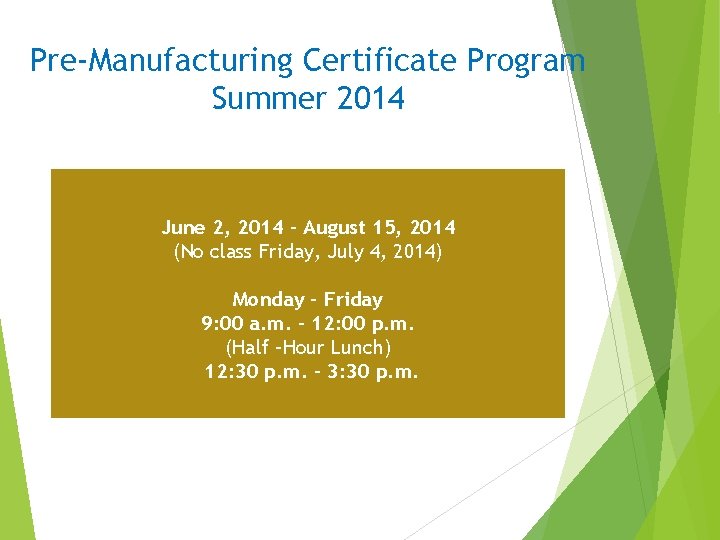 Pre-Manufacturing Certificate Program
Summer 2014

June 2, 2014 - August 15, 2014
(No class Friday, July 4, 2014)

Monday - Friday
9:00 a.m. - 12:00 p.m.
(Half -Hour Lunch)
12:30 p.m. - 3:30 p.m.